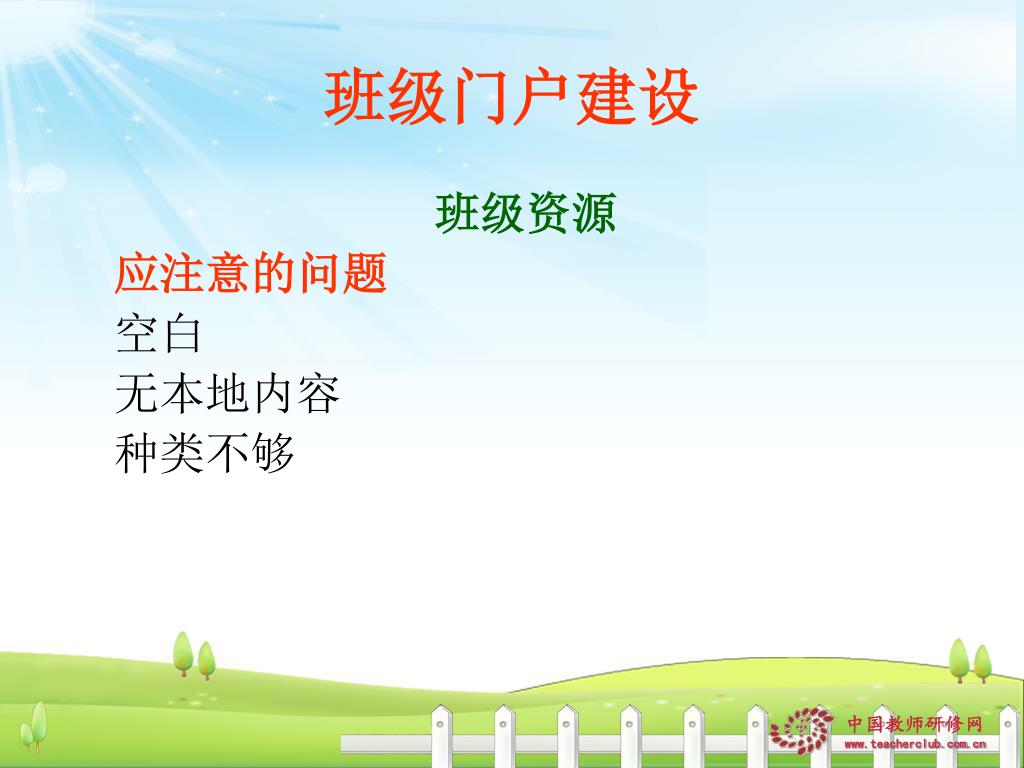 班级门户建设

班级资源

应注意的问题
空白
无本地内容
种类不够

中国教师研修网
www.teacherclub.com.cn